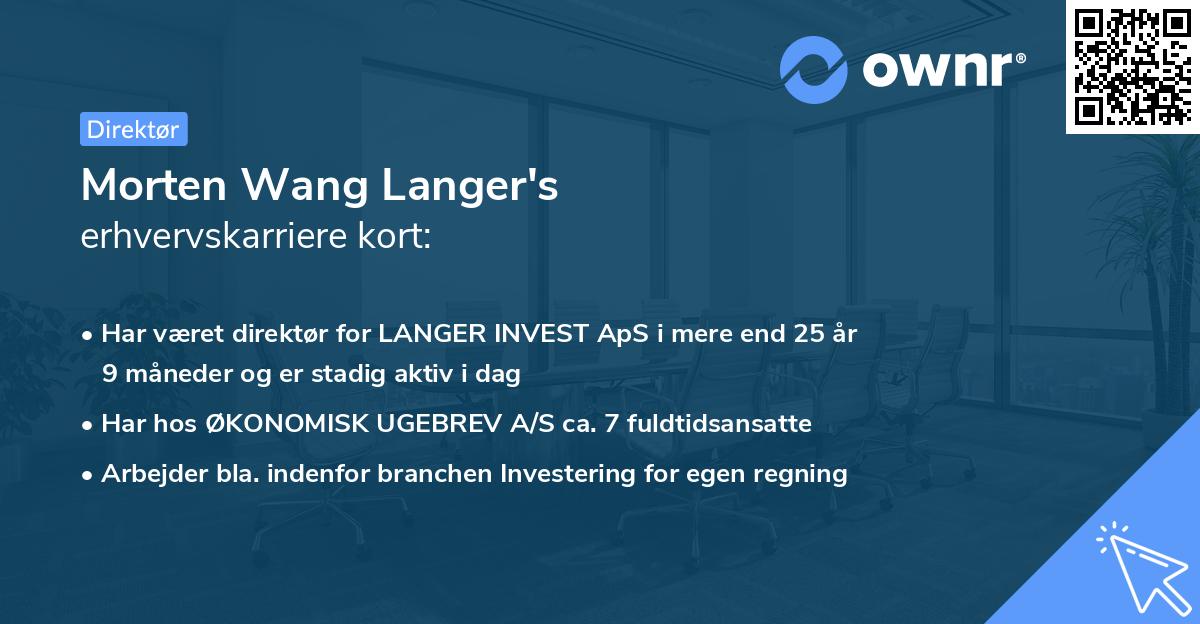 ownr®

Direktør

Morten Wang Langer's
erhvervskarriere kort:

• Har været direktør for LANGER INVEST ApS i mere end 25 år 9 måneder og er stadig aktiv i dag

• Har hos ØKONOMISK UGEBREV A/S ca. 7 fuldtidsansatte

• Arbejder bla. indenfor branchen Investering for egen regning